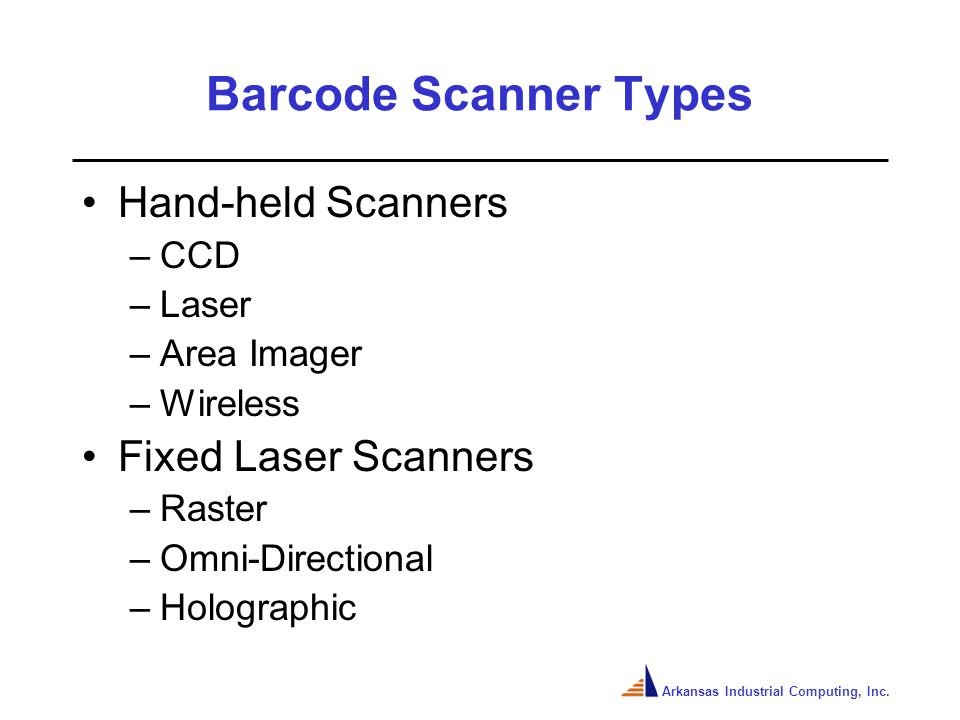 Barcode Scanner Types

• Hand-held Scanners
– CCD
– Laser
– Area Imager
– Wireless
• Fixed Laser Scanners
– Raster
– Omni-Directional
– Holographic

Arkansas Industrial Computing, Inc.